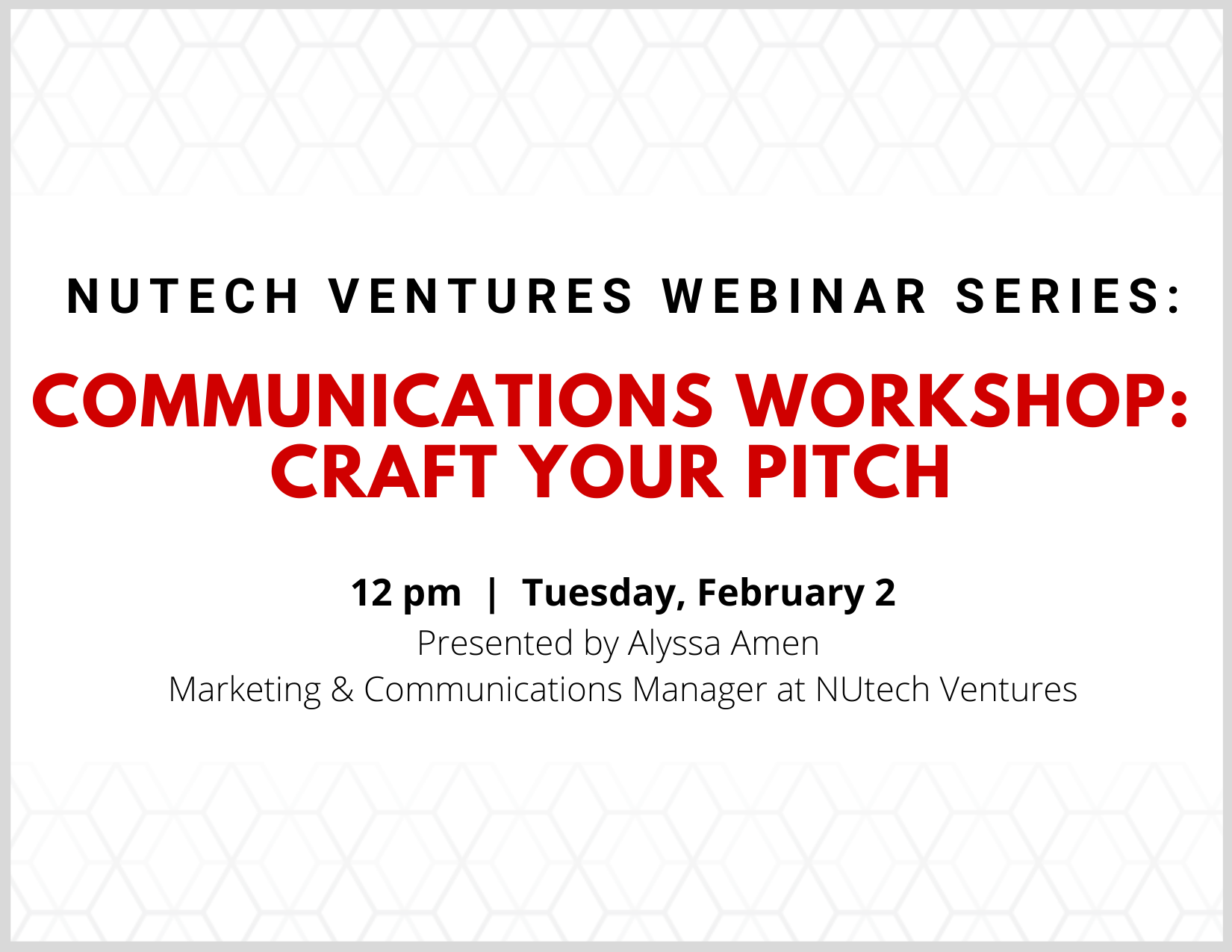 NUTECH VENTURES WEBINAR SERIES:

COMMUNICATIONS WORKSHOP: CRAFT YOUR PITCH

12 pm | Tuesday, February 2

Presented by Alyssa Amen
Marketing & Communications Manager at NUtech Ventures